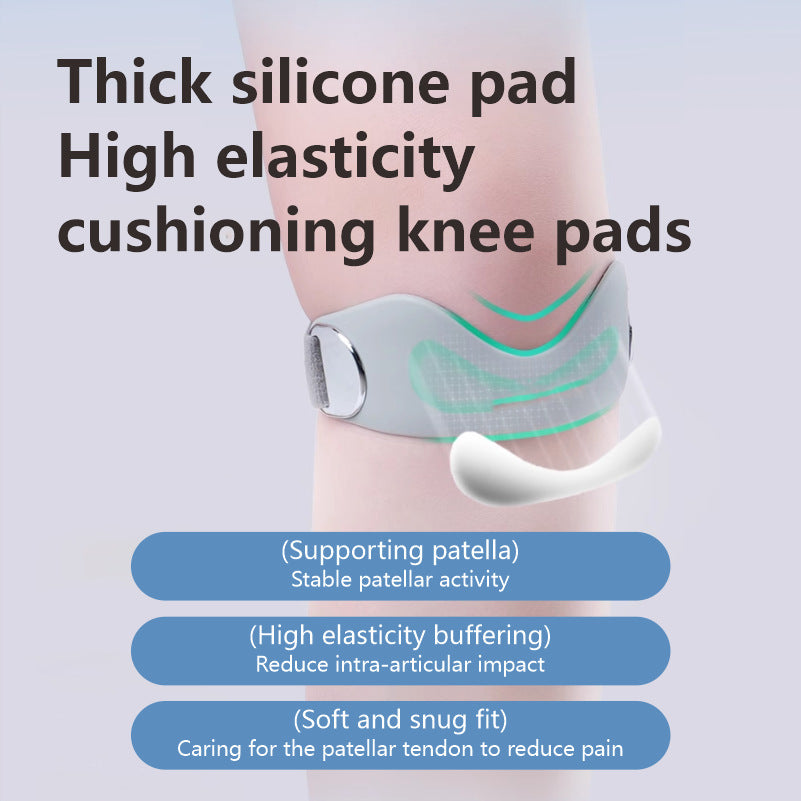 Thick silicone pad
High elasticity
cushioning knee pads

(Supporting patella)
Stable patellar activity

(High elasticity buffering)
Reduce intra-articular impact

(Soft and snug fit)
Caring for the patellar tendon to reduce pain